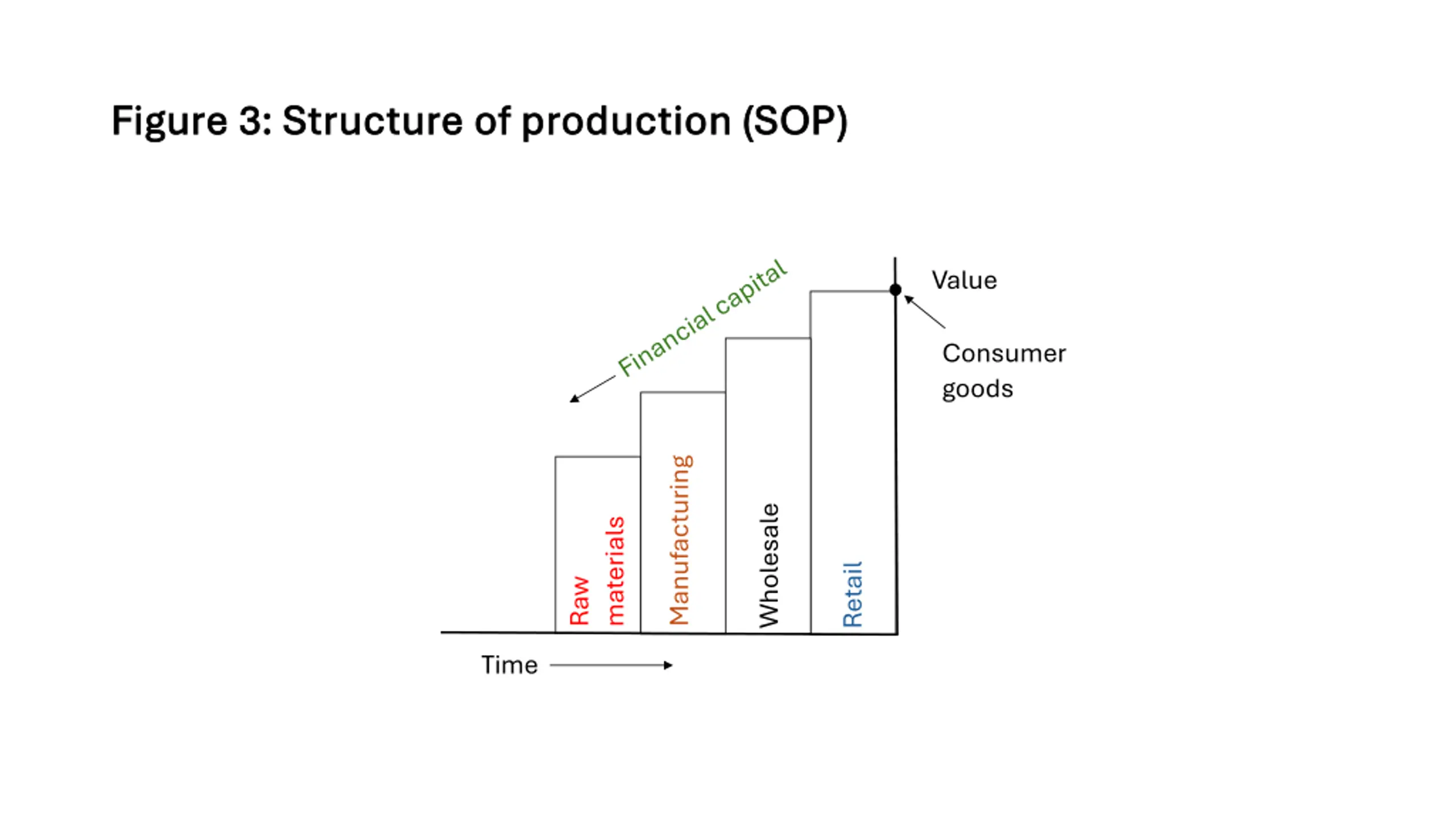 Figure 3: Structure of production (SOP)

Financial capital

Value

Consumer goods

Raw materials

Manufacturing

Wholesale

Retail

Time